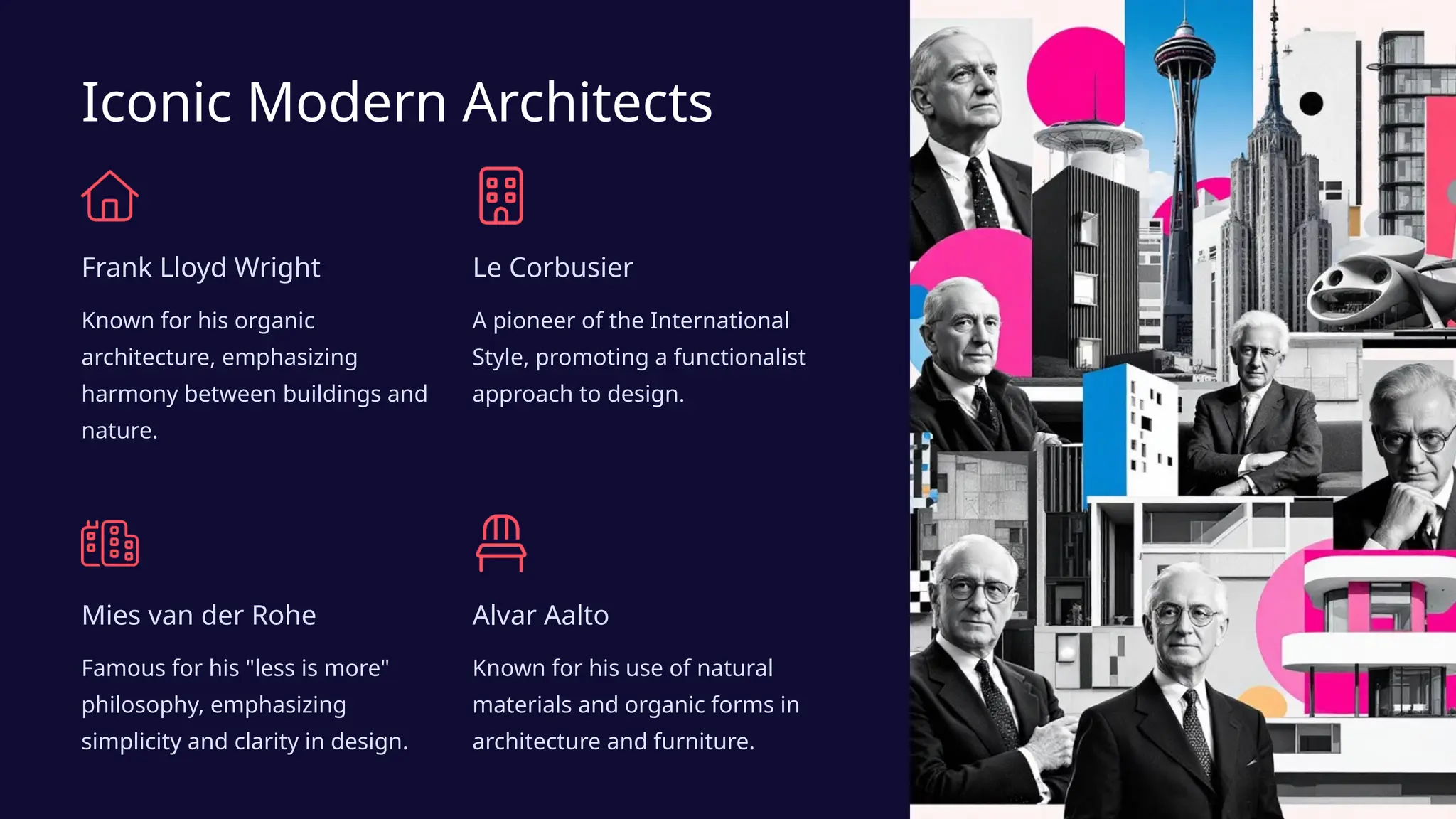 Iconic Modern Architects

Frank Lloyd Wright

Known for his organic architecture, emphasizing harmony between buildings and nature.

Le Corbusier

A pioneer of the International Style, promoting a functionalist approach to design.

Mies van der Rohe

Famous for his "less is more" philosophy, emphasizing simplicity and clarity in design.

Alvar Aalto

Known for his use of natural materials and organic forms in architecture and furniture.